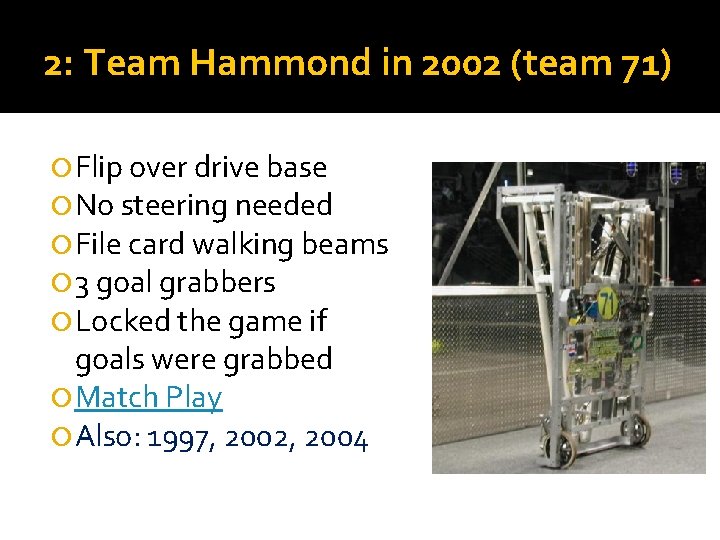 2: Team Hammond in 2002 (team 71)

Flip over drive base
No steering needed
File card walking beams
3 goal grabbers
Locked the game if goals were grabbed
Match Play
Also: 1997, 2002, 2004

71